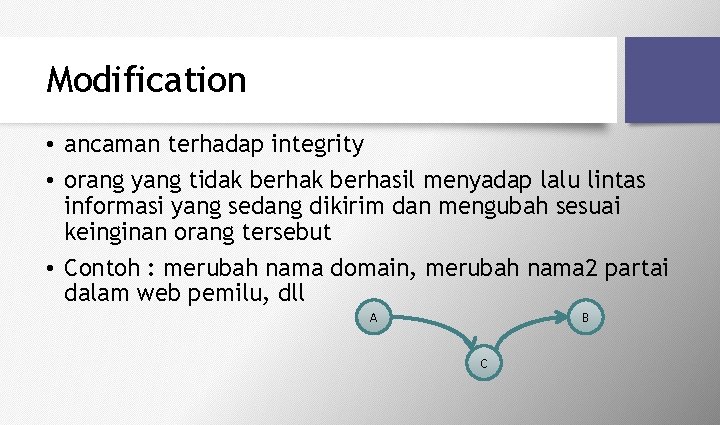 Modification

• ancaman terhadap integrity

• orang yang tidak berhak berhasil menyadap lalu lintas informasi yang sedang dikirim dan mengubah sesuai keinginan orang tersebut

• Contoh : merubah nama domain, merubah nama2 partai dalam web pemilu, dll

A

B

C